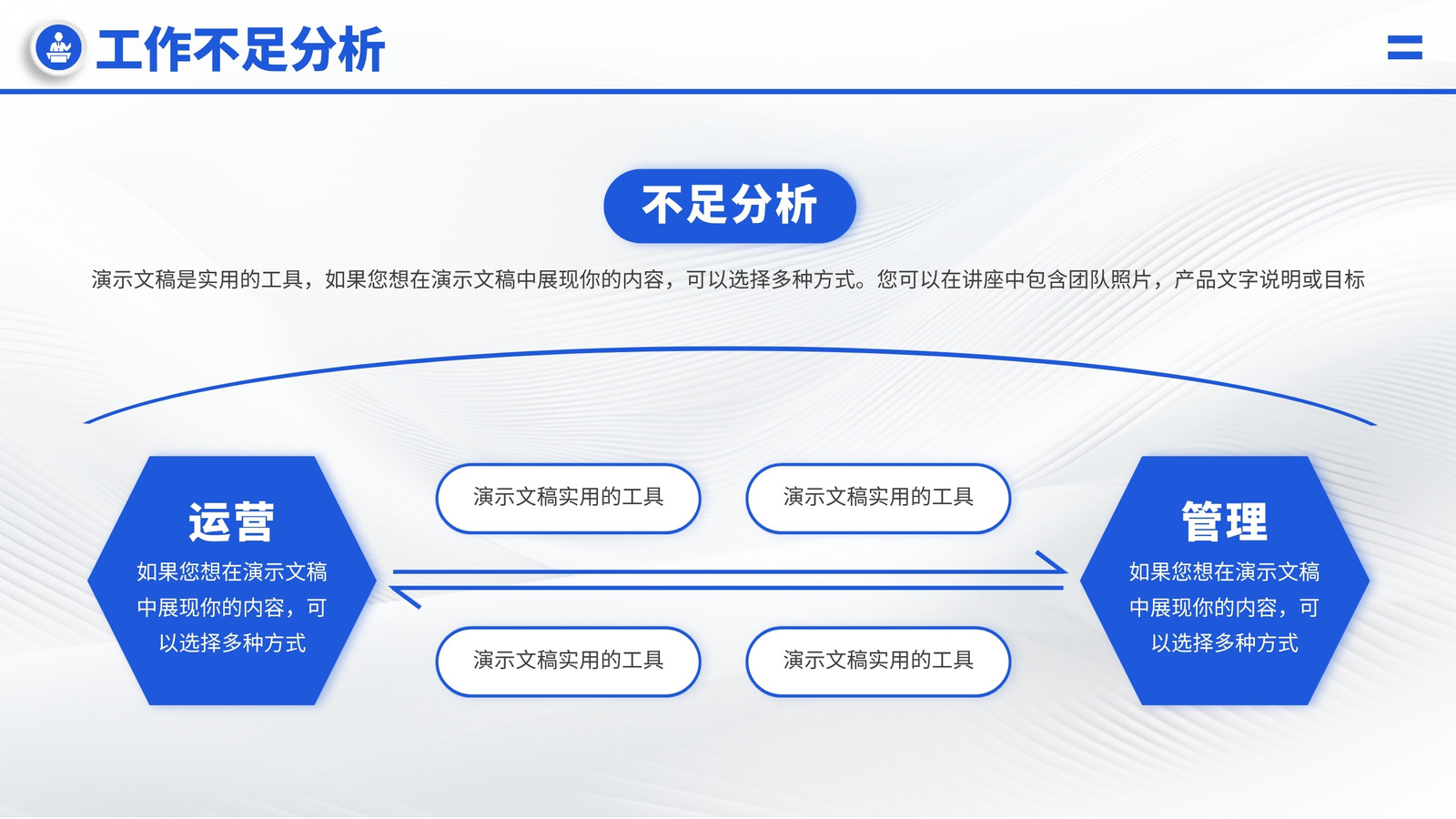 工作不足分析

不足分析

演示文稿是实用的工具，如果您想在演示文稿中展现你的内容，可以选择多种方式。您可以在讲座中包含团队照片，产品文字说明或目标

运营

如果您想在演示文稿中展现你的内容，可以选择多种方式

演示文稿实用的工具

演示文稿实用的工具

演示文稿实用的工具

演示文稿实用的工具

管理

如果您想在演示文稿中展现你的内容，可以选择多种方式